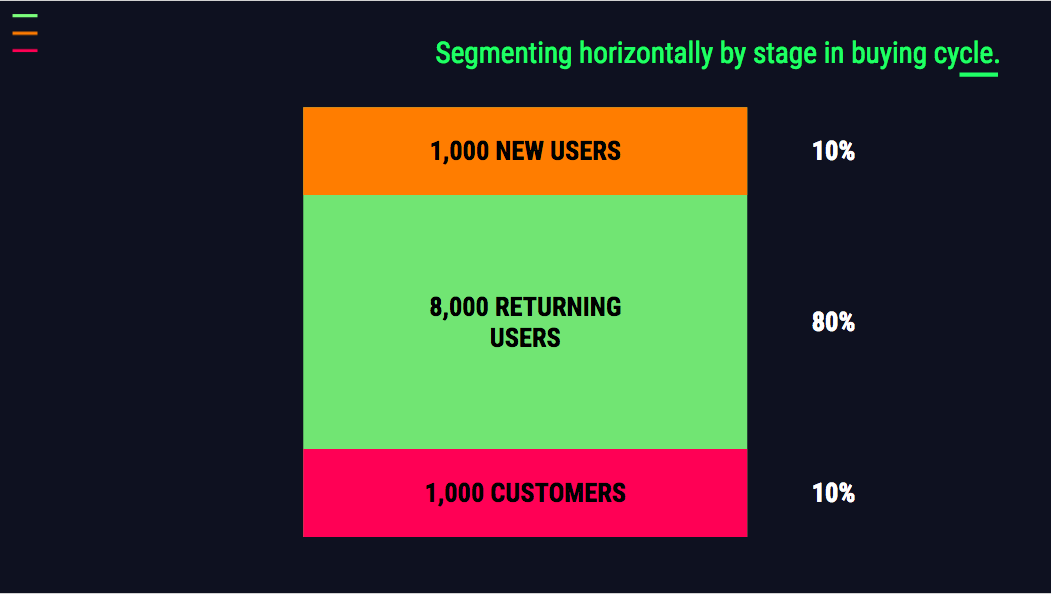 Segmenting horizontally by stage in buying cycle.

1,000 NEW USERS

10%

8,000 RETURNING USERS

80%

1,000 CUSTOMERS

10%